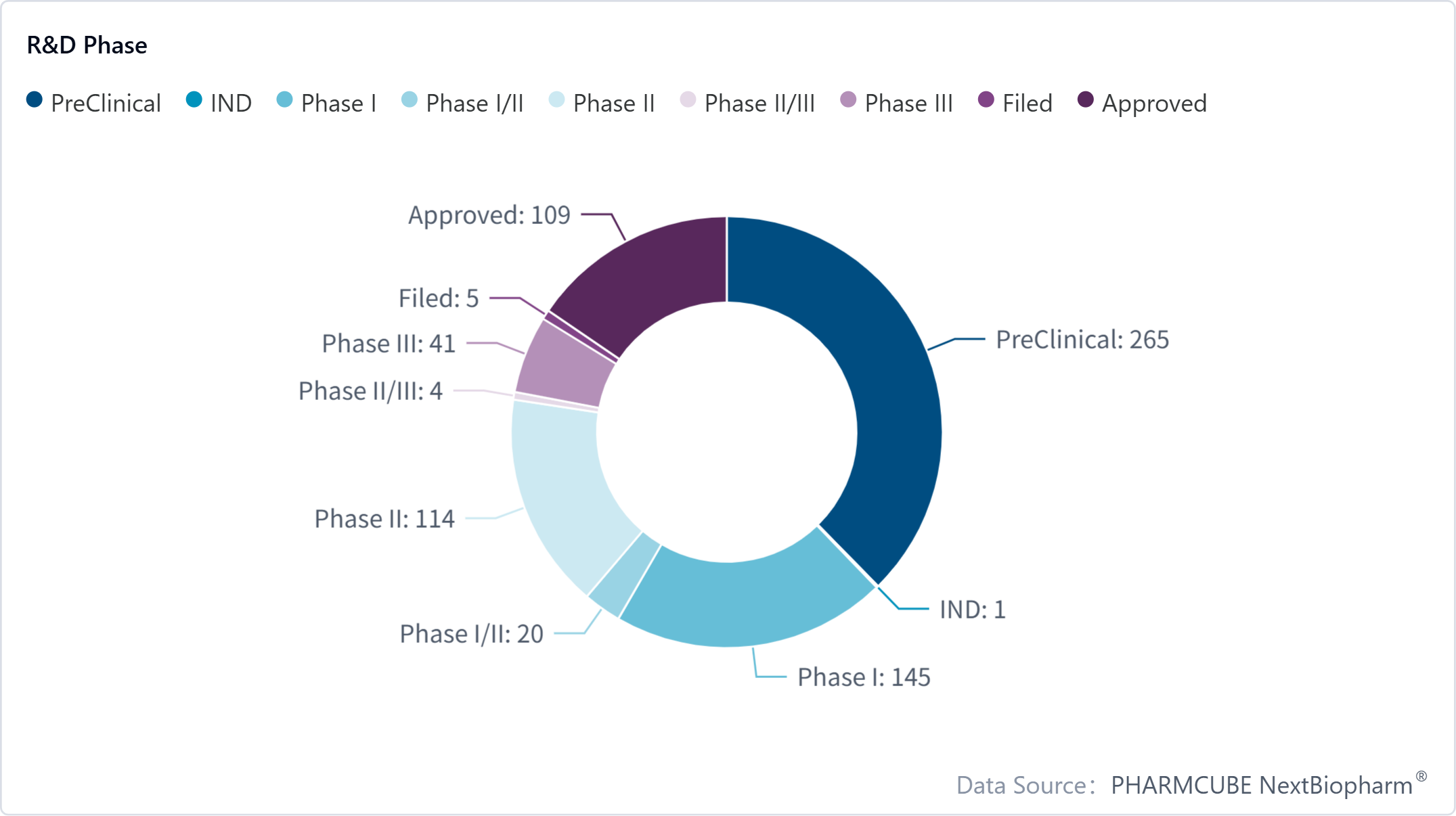 R&D Phase

PreClinical IND Phase I Phase I/II Phase II Phase II/III Phase III Filed Approved

Approved: 109
Filed: 5
Phase III: 41
Phase II/III: 4
Phase II: 114
Phase I/II: 20
Phase I: 145
IND: 1
PreClinical: 265

Data Source: PHARMCUBE NextBiopharm®